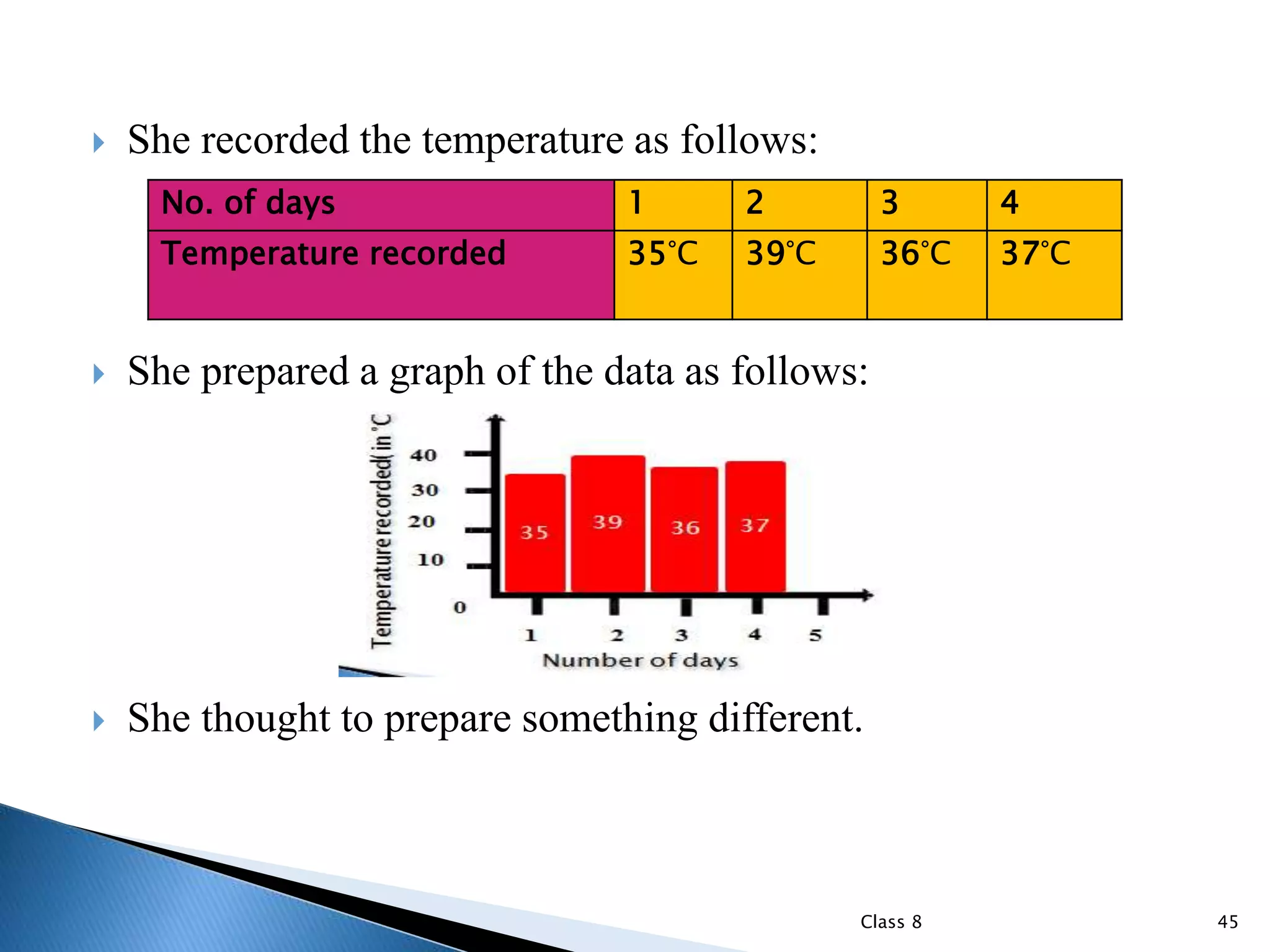 She recorded the temperature as follows:

| No. of days | 1 | 2 | 3 | 4 |
|---|---|---|---|---|
| Temperature recorded | 35°C | 39°C | 36°C | 37°C |

She prepared a graph of the data as follows:

Temperature recorded( in °C

40
30
20
10
0

35 39 36 37

1 2 3 4 5
Number of days

She thought to prepare something different.

Class 8

45